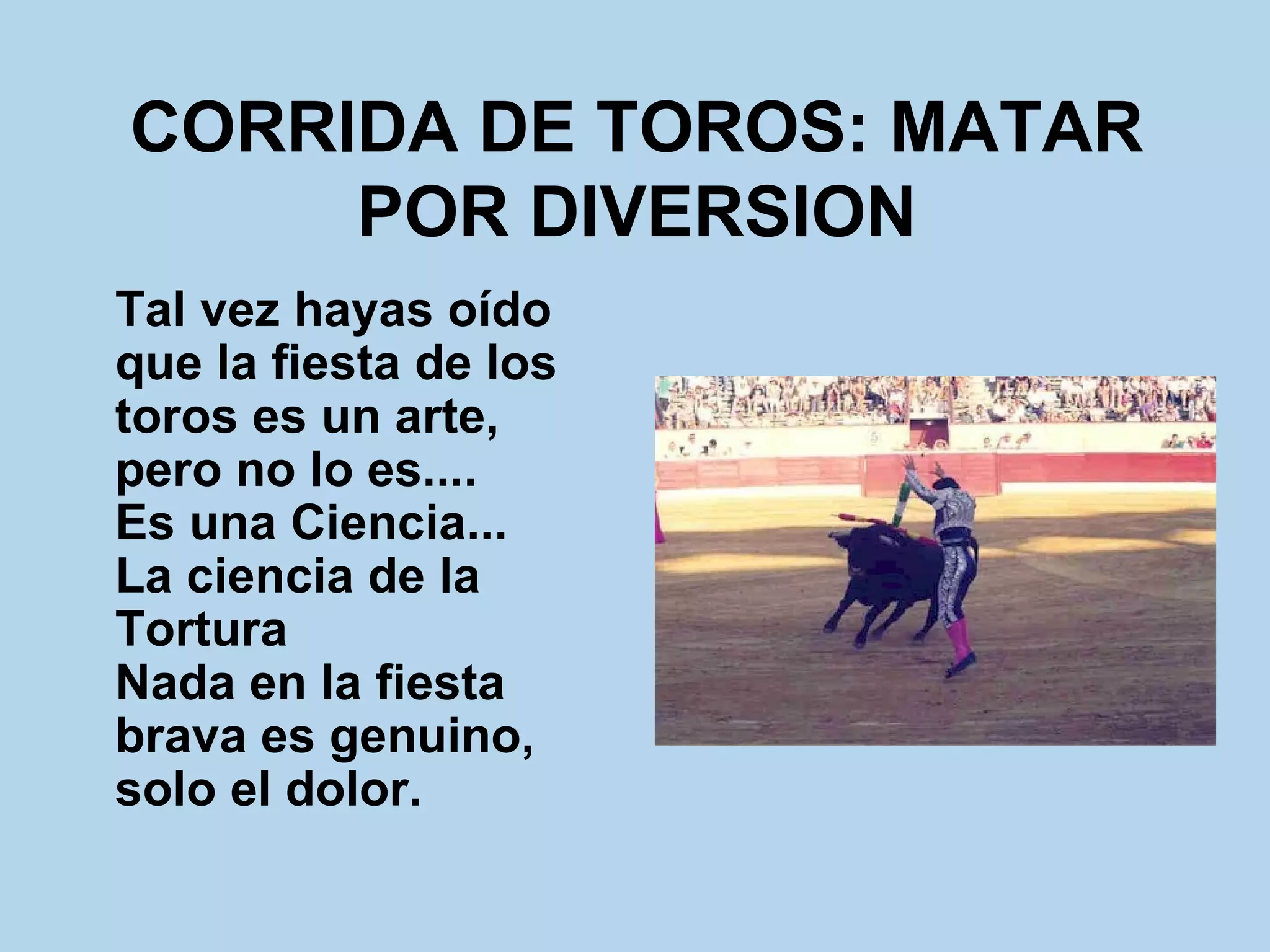 CORRIDA DE TOROS: MATAR POR DIVERSION

Tal vez hayas oído que la fiesta de los toros es un arte, pero no lo es....
Es una Ciencia...
La ciencia de la Tortura
Nada en la fiesta brava es genuino, solo el dolor.